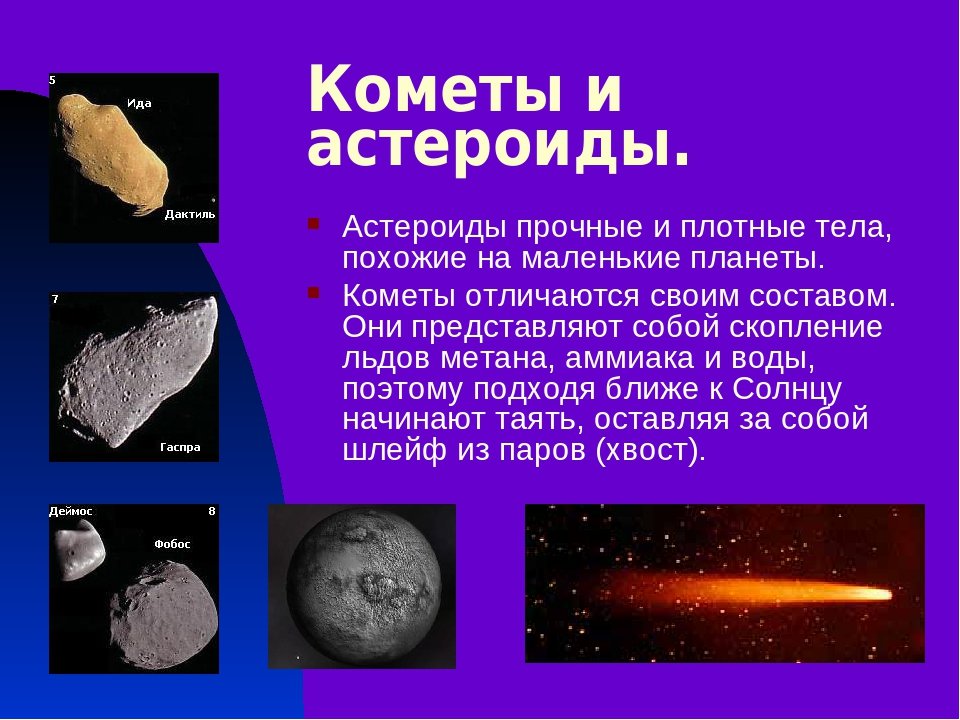 5
Ида
Дактиль

7
Гаспра

Деймос
8
Фобос

Кометы и астероиды.

Астероиды прочные и плотные тела, похожие на маленькие планеты.

Кометы отличаются своим составом. Они представляют собой скопление льдов метана, аммиака и воды, поэтому подходя ближе к Солнцу начинают таять, оставляя за собой шлейф из паров (хвост).